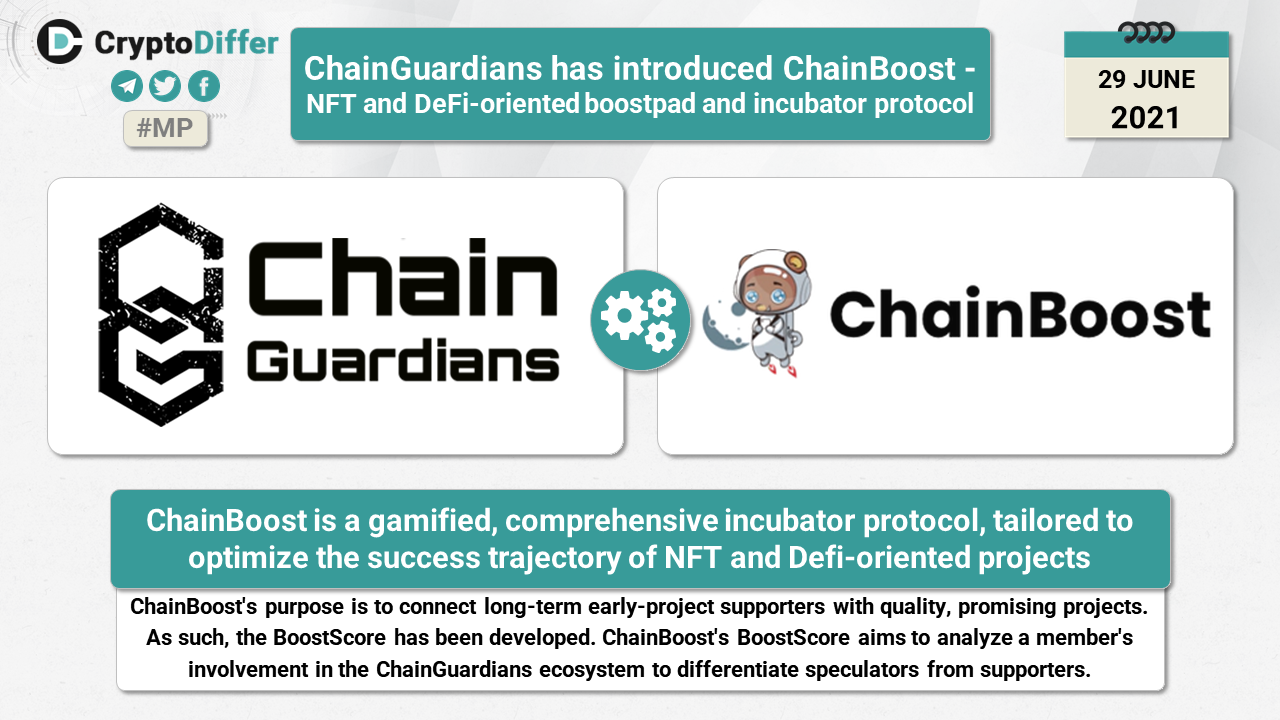 CryptoDiffer

#MP

ChainGuardians has introduced ChainBoost - NFT and DeFi-oriented boostpad and incubator protocol

29 JUNE 2021

Chain Guardians

ChainBoost

ChainBoost is a gamified, comprehensive incubator protocol, tailored to optimize the success trajectory of NFT and Defi-oriented projects

ChainBoost's purpose is to connect long-term early-project supporters with quality, promising projects. As such, the BoostScore has been developed. ChainBoost's BoostScore aims to analyze a member's involvement in the ChainGuardians ecosystem to differentiate speculators from supporters.